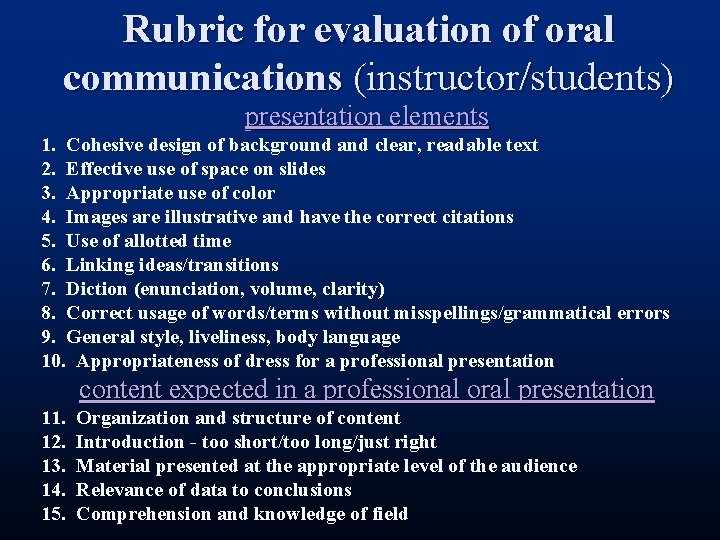 Rubric for evaluation of oral communications (instructor/students)

presentation elements

1. Cohesive design of background and clear, readable text
2. Effective use of space on slides
3. Appropriate use of color
4. Images are illustrative and have the correct citations
5. Use of allotted time
6. Linking ideas/transitions
7. Diction (enunciation, volume, clarity)
8. Correct usage of words/terms without misspellings/grammatical errors
9. General style, liveliness, body language
10. Appropriateness of dress for a professional presentation

content expected in a professional oral presentation

11. Organization and structure of content
12. Introduction - too short/too long/just right
13. Material presented at the appropriate level of the audience
14. Relevance of data to conclusions
15. Comprehension and knowledge of field